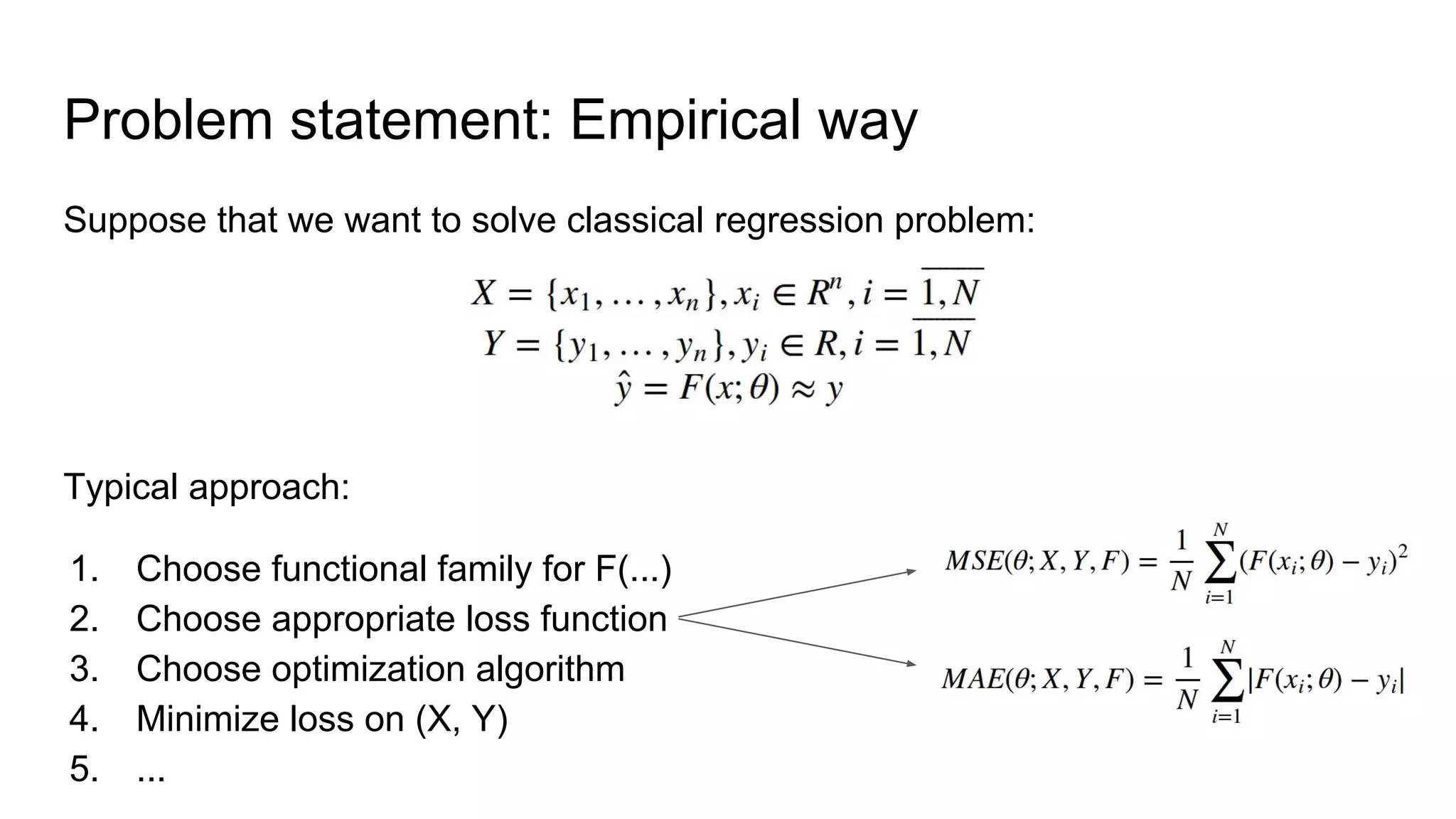 Problem statement: Empirical way

Suppose that we want to solve classical regression problem:

$X = \{x_1, \ldots, x_n\}, x_i \in R^n, i = \overline{1, N}$
$Y = \{y_1, \ldots, y_n\}, y_i \in R, i = \overline{1, N}$
$\hat{y} = F(x; \theta) \approx y$

Typical approach:

1. Choose functional family for F(...)
2. Choose appropriate loss function
3. Choose optimization algorithm
4. Minimize loss on (X, Y)
5. ...

$MSE(\theta; X, Y, F) = \frac{1}{N} \sum_{i=1}^{N} (F(x_i; \theta) - y_i)^2$

$MAE(\theta; X, Y, F) = \frac{1}{N} \sum_{i=1}^{N} |F(x_i; \theta) - y_i|$